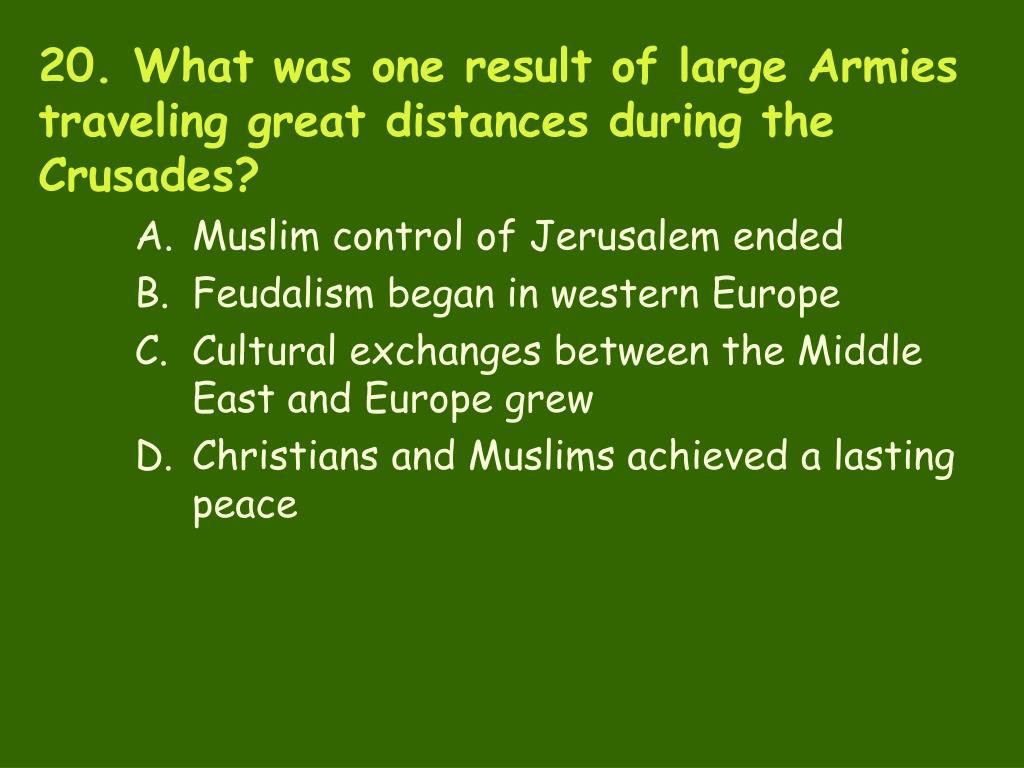 20. What was one result of large Armies traveling great distances during the Crusades?

A. Muslim control of Jerusalem ended
B. Feudalism began in western Europe
C. Cultural exchanges between the Middle East and Europe grew
D. Christians and Muslims achieved a lasting peace